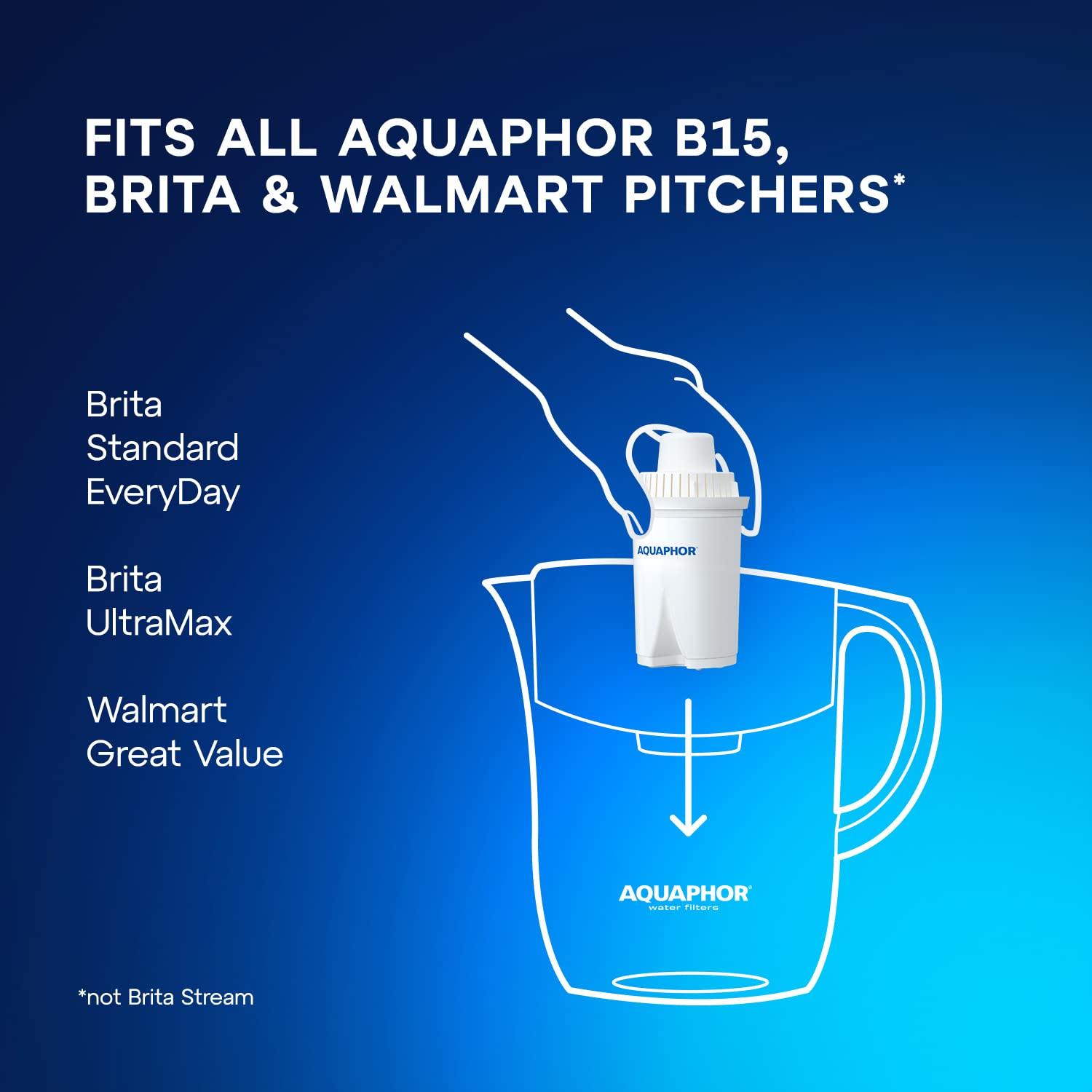 FITS ALL AQUAPHOR B15, BRITA & WALMART PITCHERS*

Brita
Standard
EveryDay

Brita
UltraMax

Walmart
Great Value

AQUAPHOR

AQUAPHOR
water filters

*not Brita Stream